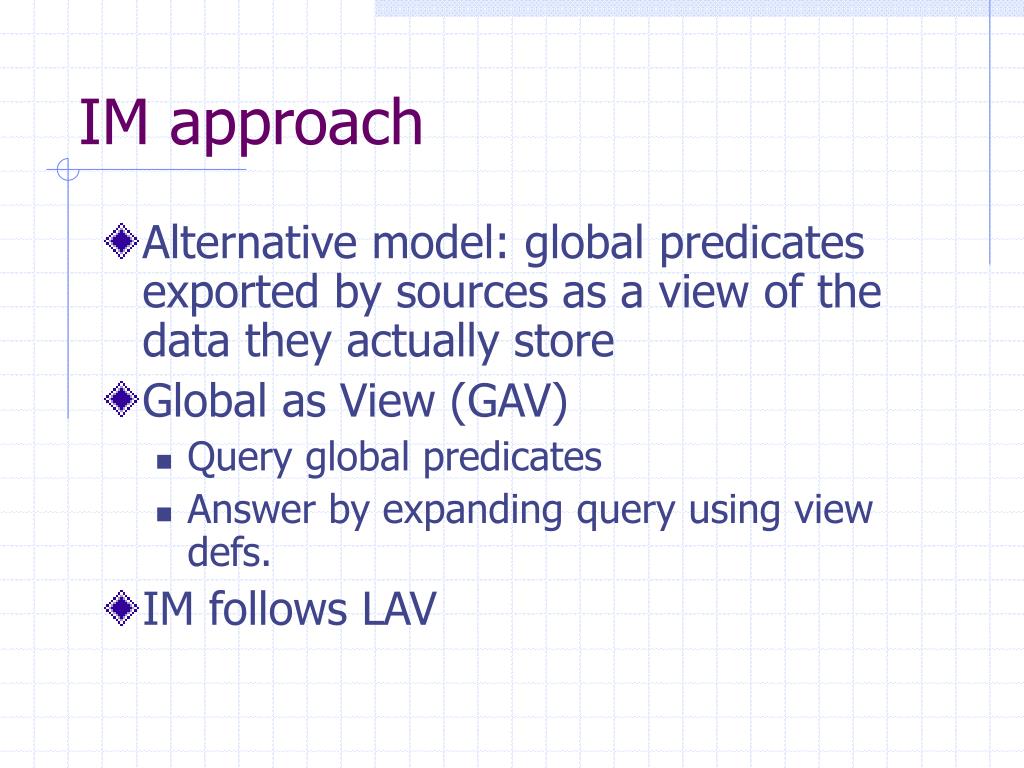 IM approach

Alternative model: global predicates exported by sources as a view of the data they actually store

Global as View (GAV)

Query global predicates

Answer by expanding query using view defs.

IM follows LAV